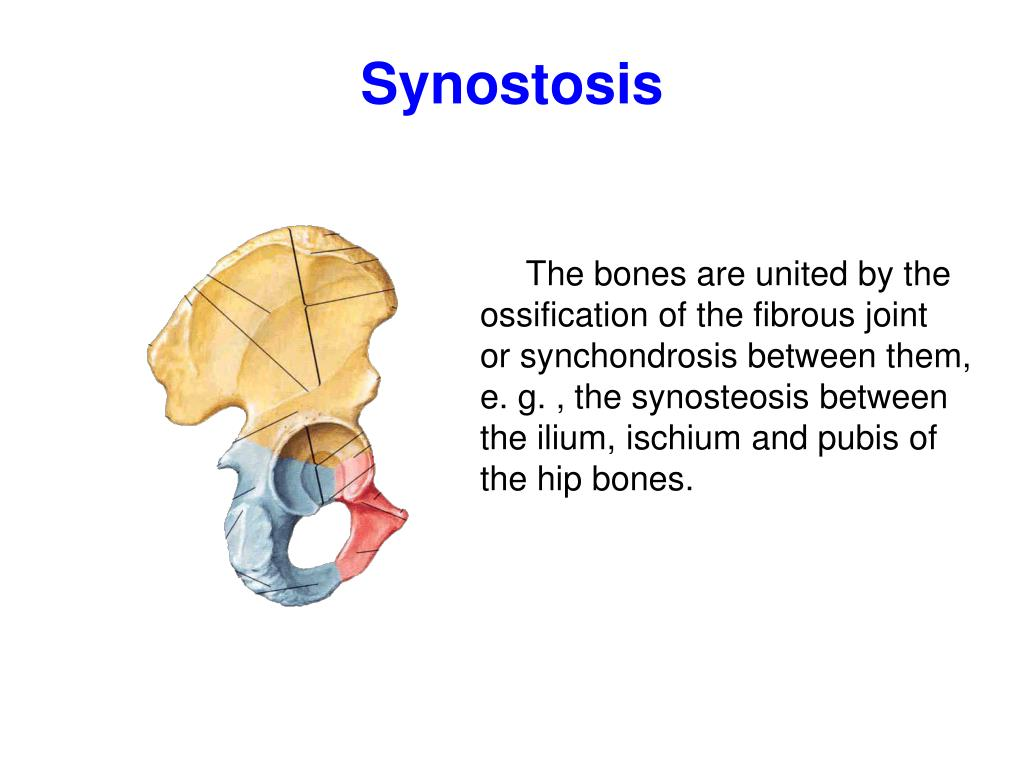 Synostosis

The bones are united by the ossification of the fibrous joint or synchondrosis between them, e. g. , the synosteosis between the ilium, ischium and pubis of the hip bones.